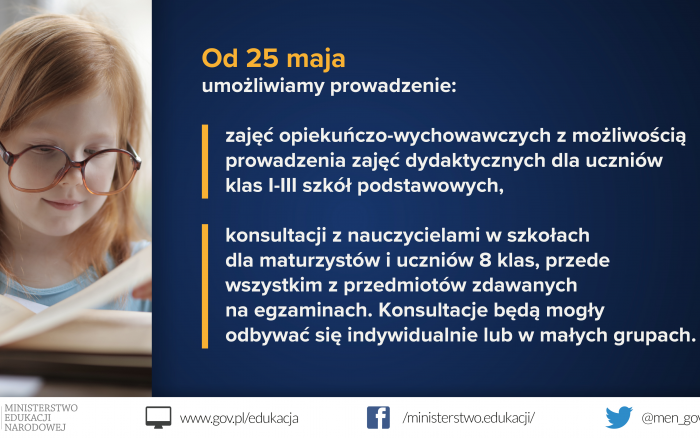 Od 25 maja
umożliwiamy prowadzenie:

zajęć opiekuńczo-wychowawczych z możliwością prowadzenia zajęć dydaktycznych dla uczniów klas I-III szkół podstawowych,

konsultacji z nauczycielami w szkołach dla maturzystów i uczniów 8 klas, przede wszystkim z przedmiotów zdawanych na egzaminach. Konsultacje będą mogły odbywać się indywidualnie lub w małych grupach.

MINISTERSTWO EDUKACJI NARODOWEJ

www.gov.pl/edukacja

/ministerstwo.edukacji/

@men_gov